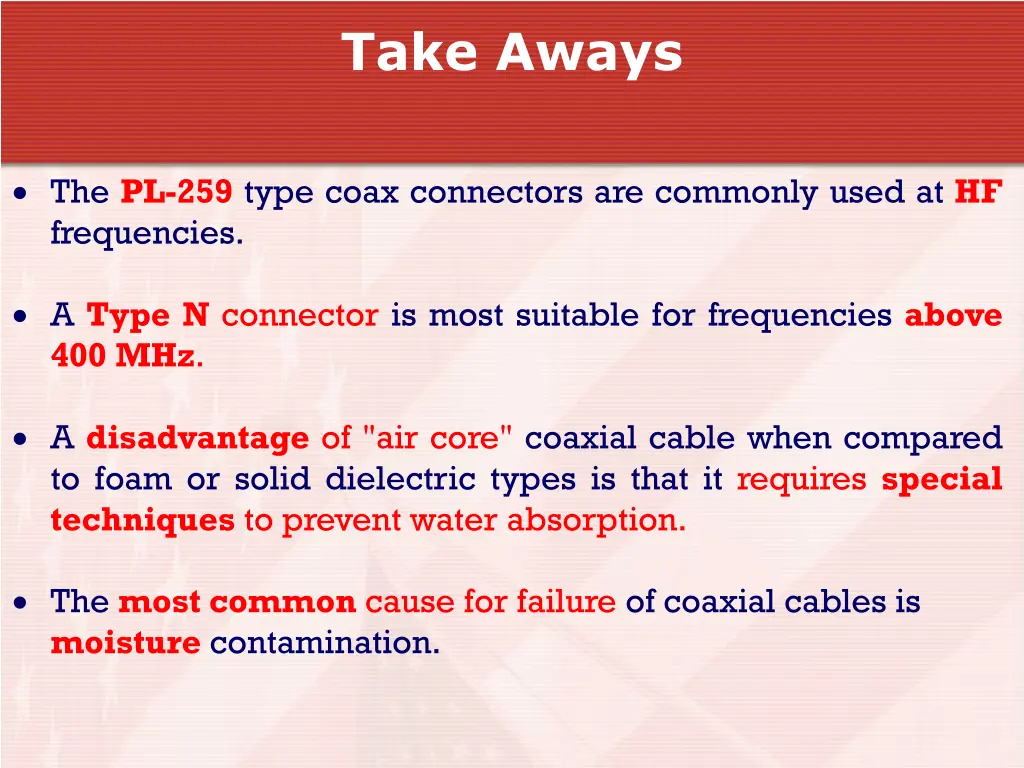 Take Aways

• The PL-259 type coax connectors are commonly used at HF frequencies.

• A Type N connector is most suitable for frequencies above 400 MHz.

• A disadvantage of "air core" coaxial cable when compared to foam or solid dielectric types is that it requires special techniques to prevent water absorption.

• The most common cause for failure of coaxial cables is moisture contamination.